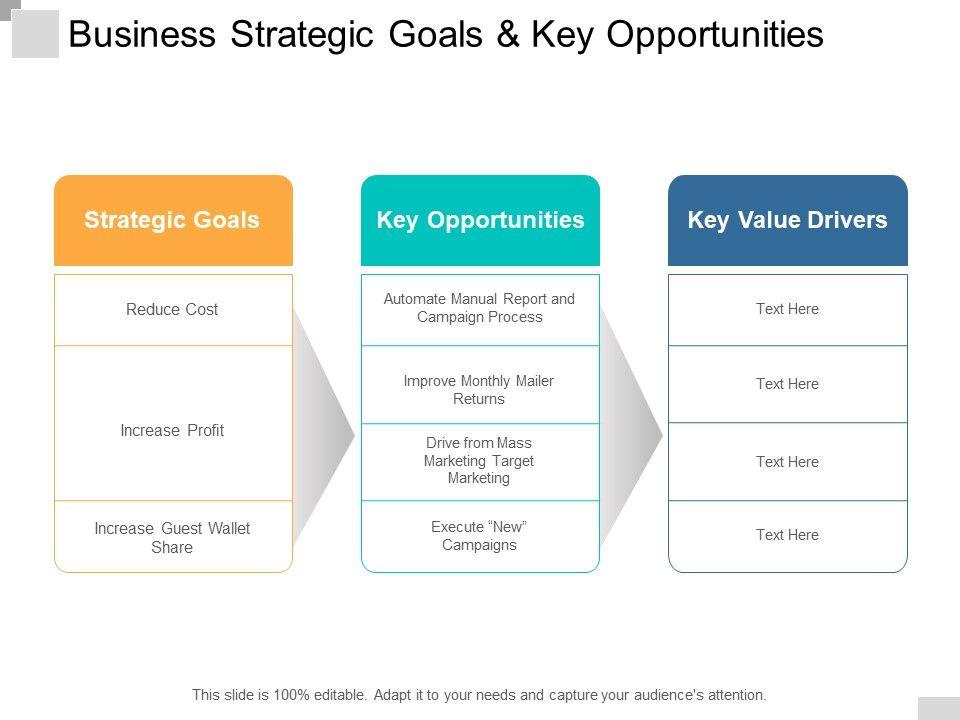 Business Strategic Goals & Key Opportunities

Strategic Goals

Reduce Cost

Increase Profit

Increase Guest Wallet Share

Key Opportunities

Automate Manual Report and Campaign Process

Improve Monthly Mailer Returns

Drive from Mass Marketing Target Marketing

Execute “New” Campaigns

Key Value Drivers

Text Here

Text Here

Text Here

Text Here

This slide is 100% editable. Adapt it to your needs and capture your audience's attention.